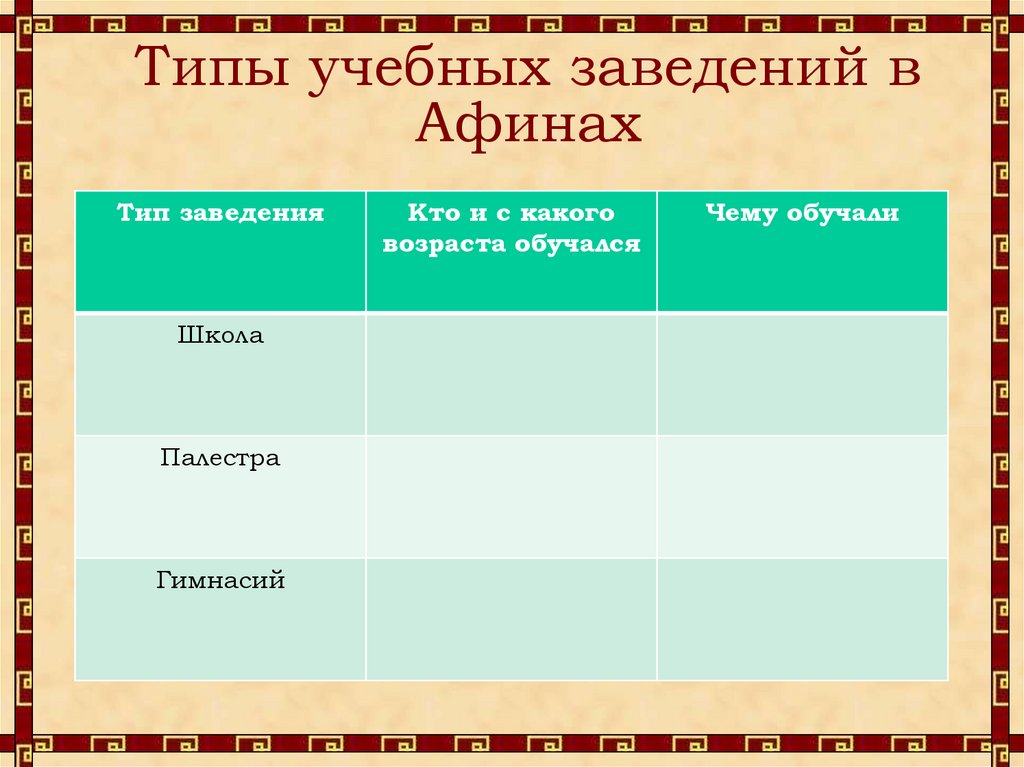 Типы учебных заведений в Афинах

| Тип заведения | Кто и с какого возраста обучался | Чему обучали |
|---|---|---|
| Школа | | |
| Палестра | | |
| Гимнасий | | |